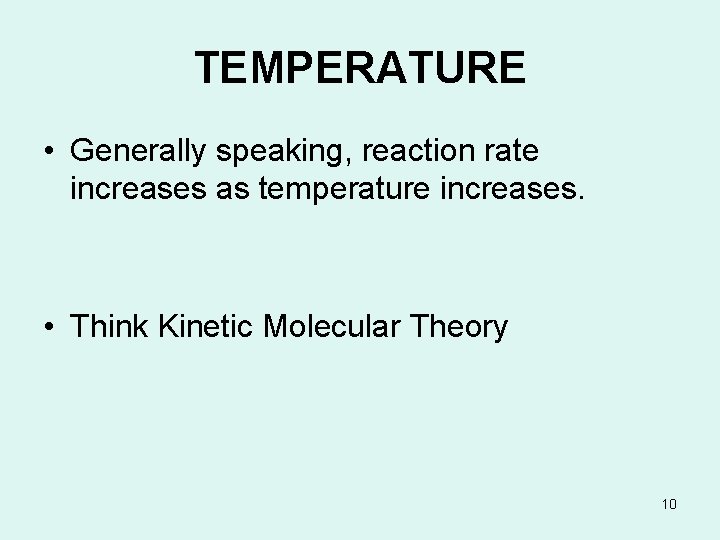 TEMPERATURE

• Generally speaking, reaction rate increases as temperature increases.

• Think Kinetic Molecular Theory

10